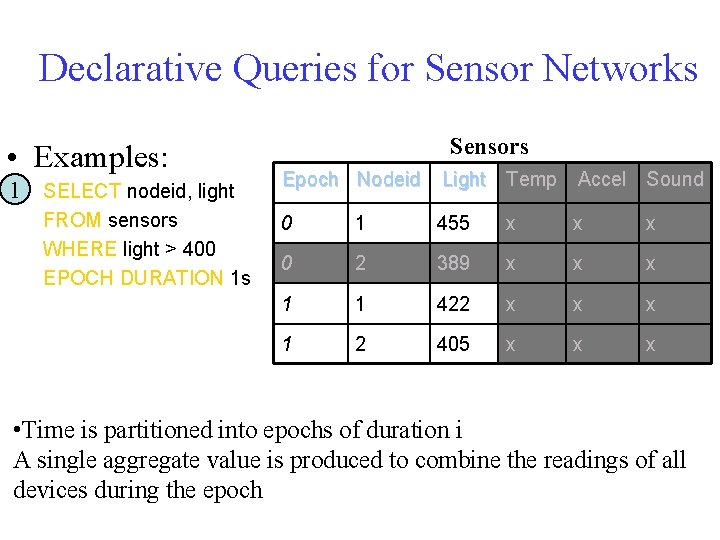 Declarative Queries for Sensor Networks

• Examples:

1 SELECT nodeid, light
FROM sensors
WHERE light > 400
EPOCH DURATION 1s

Sensors

| Epoch | Nodeid | Light | Temp | Accel | Sound |
|---|---|---|---|---|---|
| 0 | 1 | 455 | x | x | x |
| 0 | 2 | 389 | x | x | x |
| 1 | 1 | 422 | x | x | x |
| 1 | 2 | 405 | x | x | x |

•Time is partitioned into epochs of duration i
A single aggregate value is produced to combine the readings of all devices during the epoch